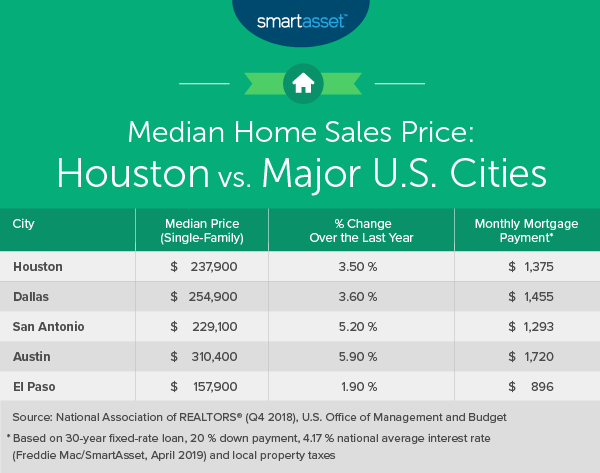 smartasset™

Median Home Sales Price: Houston vs. Major U.S. Cities

| City | Median Price (Single-Family) | % Change Over the Last Year | Monthly Mortgage Payment* |
|---|---|---|---|
| Houston | $ 237,900 | 3.50 % | $ 1,375 |
| Dallas | $ 254,900 | 3.60 % | $ 1,455 |
| San Antonio | $ 229,100 | 5.20 % | $ 1,293 |
| Austin | $ 310,400 | 5.90 % | $ 1,720 |
| El Paso | $ 157,900 | 1.90 % | $ 896 |

Source: National Association of REALTORS® (Q4 2018), U.S. Office of Management and Budget

* Based on 30-year fixed-rate loan, 20 % down payment, 4.17 % national average interest rate (Freddie Mac/SmartAsset, April 2019) and local property taxes